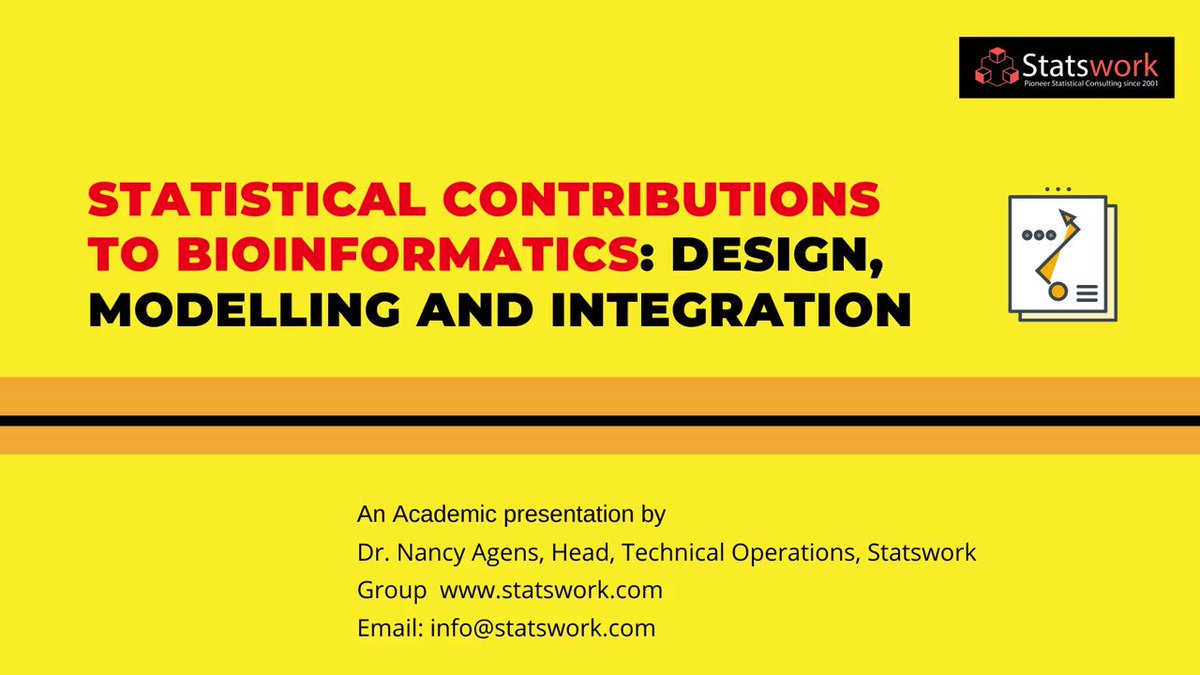 Statswork
Pioneer Statistical Consulting since 2001

STATISTICAL CONTRIBUTIONS TO BIOINFORMATICS: DESIGN, MODELLING AND INTEGRATION

An Academic presentation by
Dr. Nancy Agens, Head, Technical Operations, Statswork Group www.statswork.com
Email: info@statswork.com